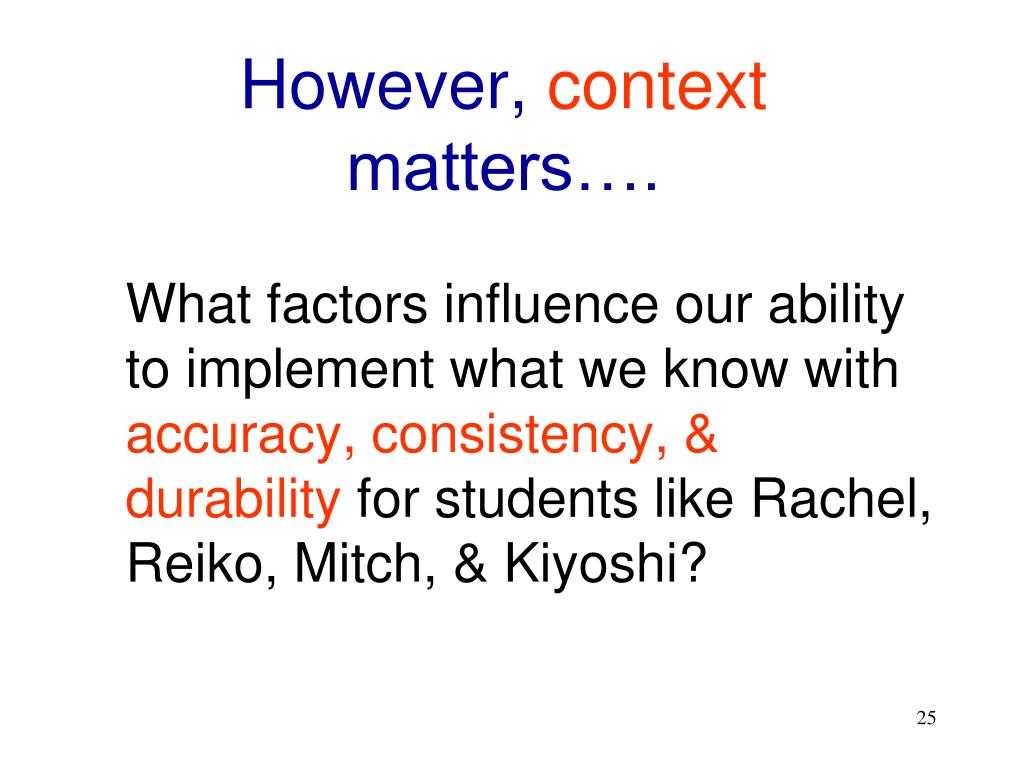 However, context matters….

What factors influence our ability to implement what we know with accuracy, consistency, & durability for students like Rachel, Reiko, Mitch, & Kiyoshi?

25